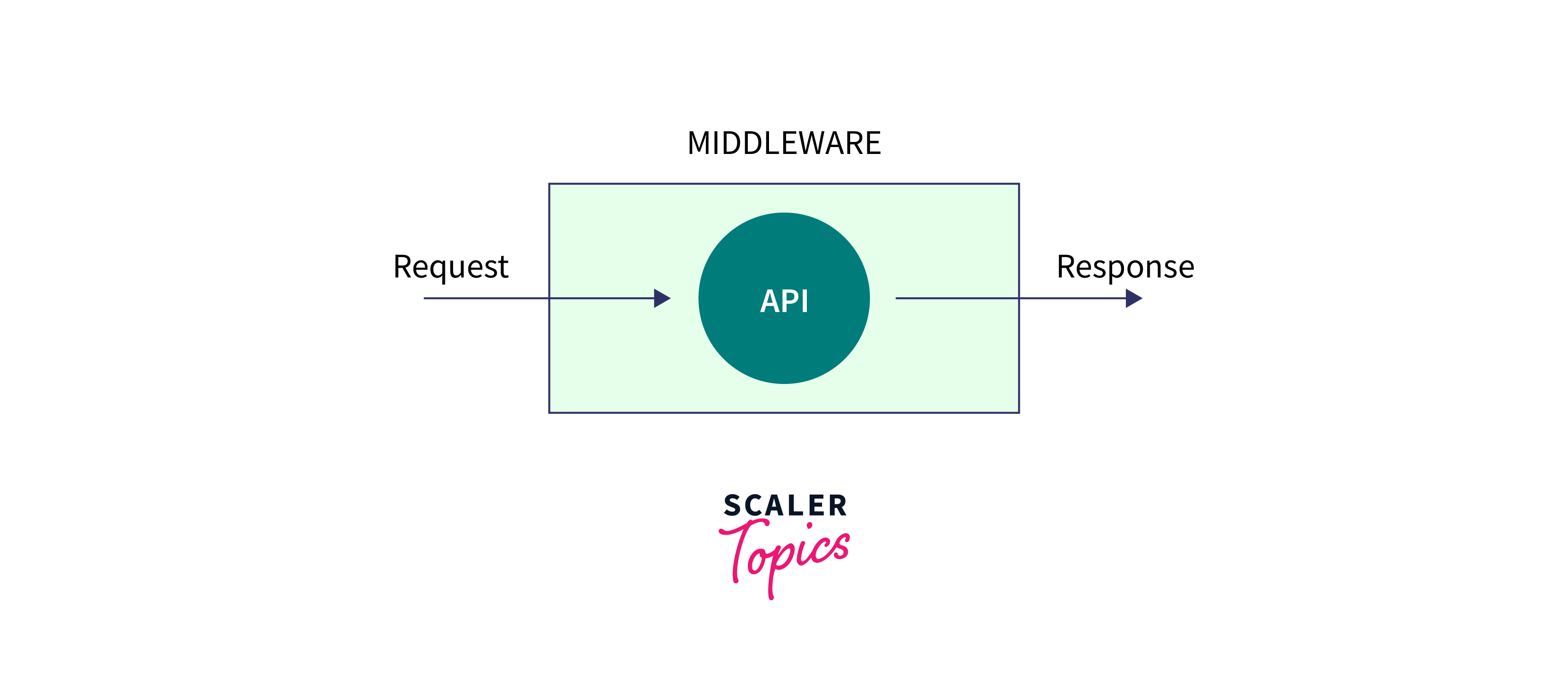 MIDDLEWARE

Request

API

Response

SCALER
Topics